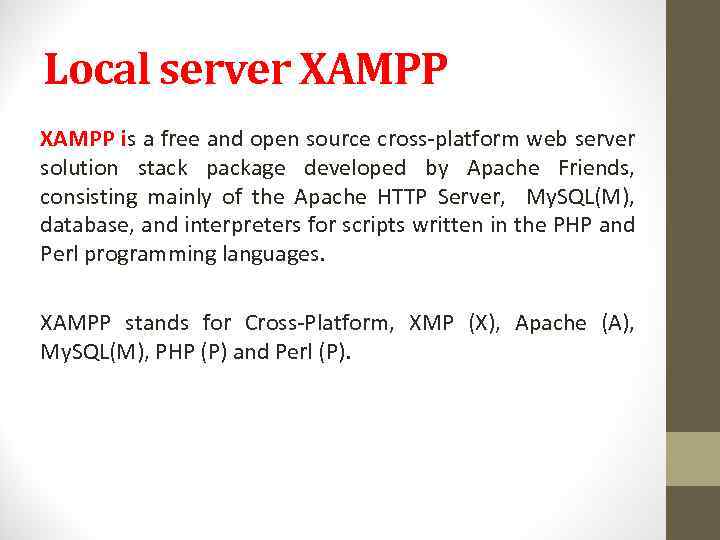 Local server XAMPP

XAMPP is a free and open source cross-platform web server solution stack package developed by Apache Friends, consisting mainly of the Apache HTTP Server, MySQL(M), database, and interpreters for scripts written in the PHP and Perl programming languages.

XAMPP stands for Cross-Platform, XMP (X), Apache (A), MySQL(M), PHP (P) and Perl (P).